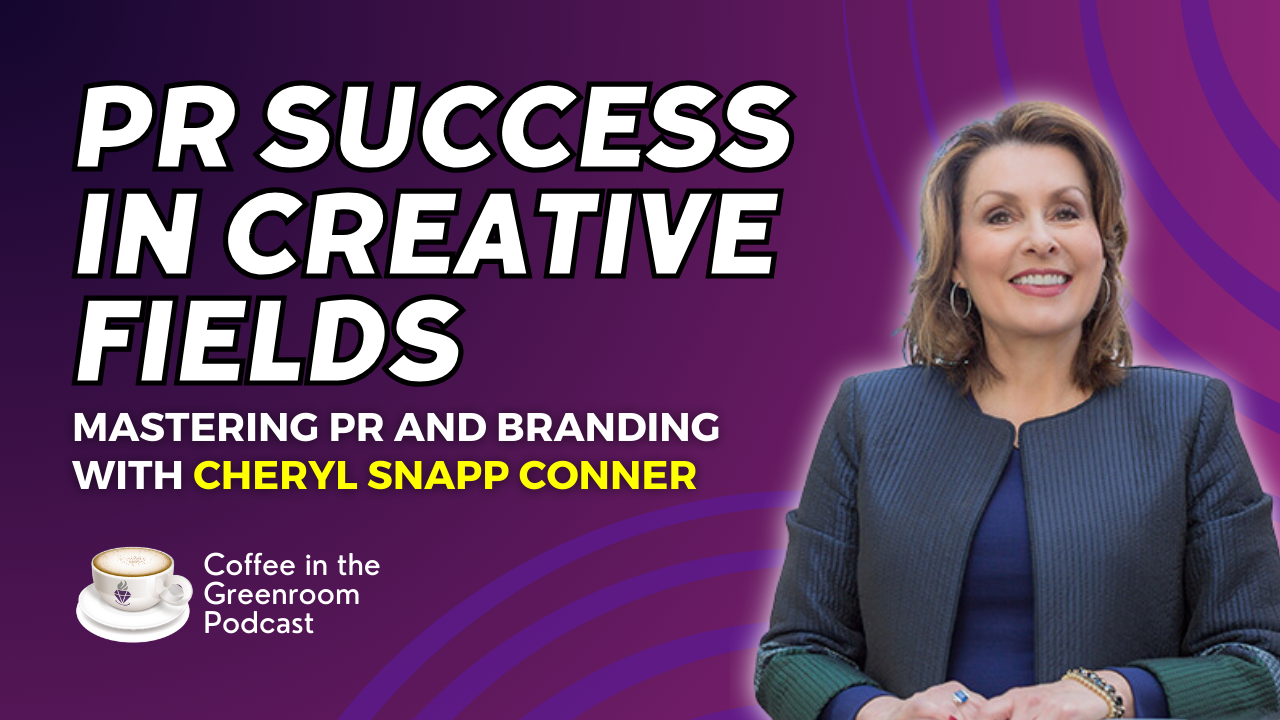 PR SUCCESS IN CREATIVE FIELDS

MASTERING PR AND BRANDING WITH CHERYL SNAPP CONNER

Coffee in the Greenroom Podcast